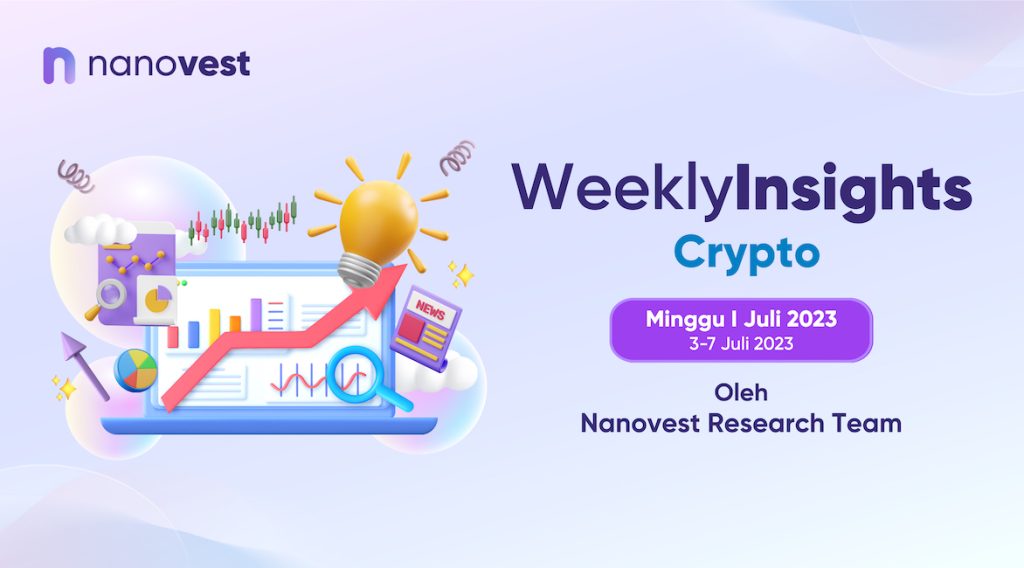 nanovest

NEWS

WeeklyInsights
Crypto

Minggu I Juli 2023
3-7 Juli 2023

Oleh
Nanovest Research Team